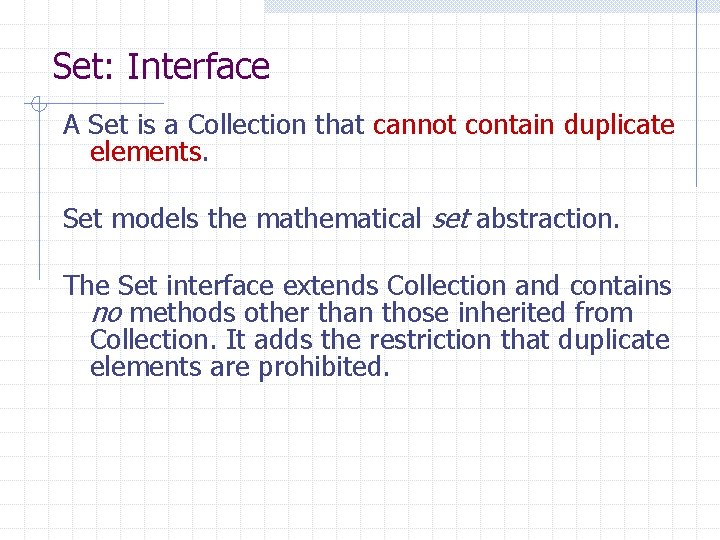 Set: Interface

A Set is a Collection that cannot contain duplicate elements.

Set models the mathematical set abstraction.

The Set interface extends Collection and contains no methods other than those inherited from Collection. It adds the restriction that duplicate elements are prohibited.